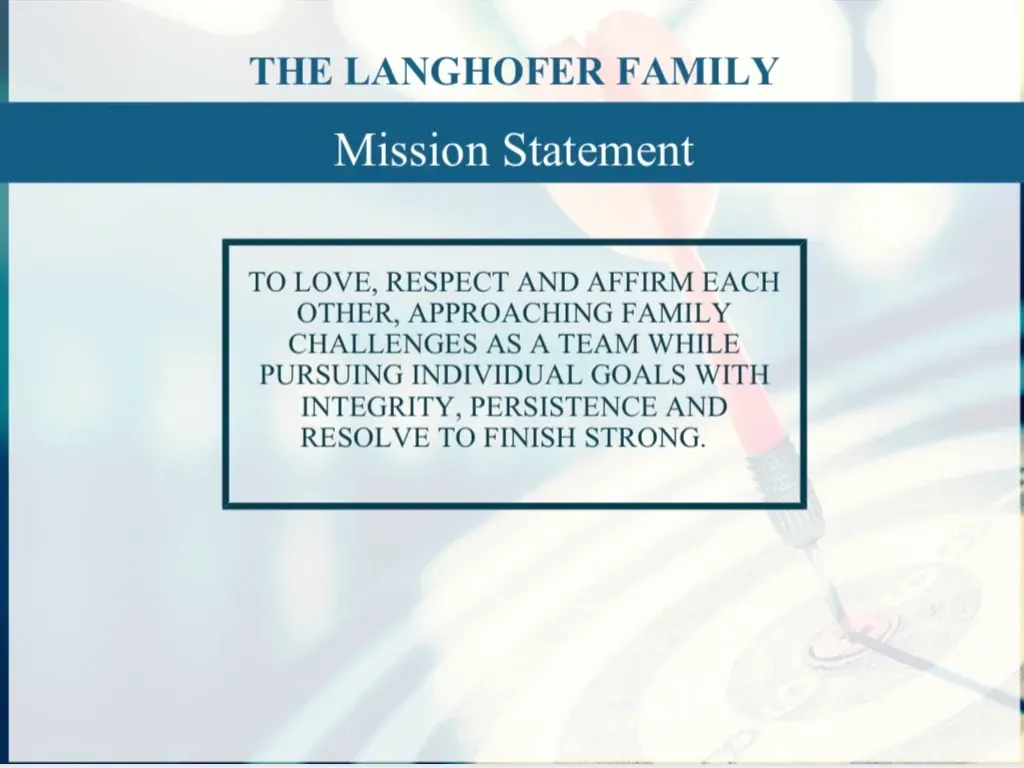 THE LANGHOFER FAMILY

Mission Statement

TO LOVE, RESPECT AND AFFIRM EACH OTHER, APPROACHING FAMILY CHALLENGES AS A TEAM WHILE PURSUING INDIVIDUAL GOALS WITH INTEGRITY, PERSISTENCE AND RESOLVE TO FINISH STRONG.